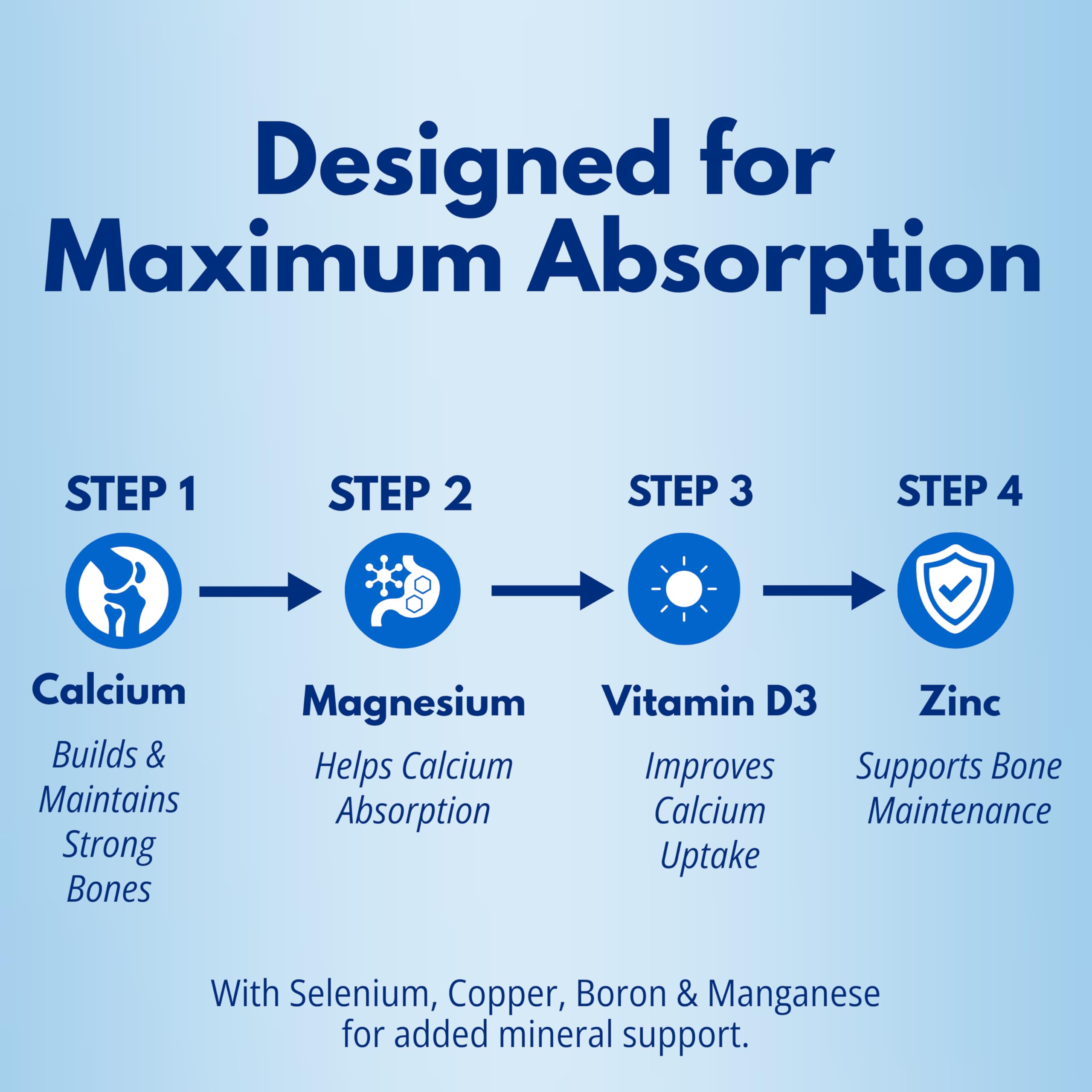 Designed for Maximum Absorption

STEP 1

Calcium

Builds & Maintains Strong Bones

STEP 2

Magnesium

Helps Calcium Absorption

STEP 3

Vitamin D3

Improves Calcium Uptake

STEP 4

Zinc

Supports Bone Maintenance

With Selenium, Copper, Boron & Manganese for added mineral support.